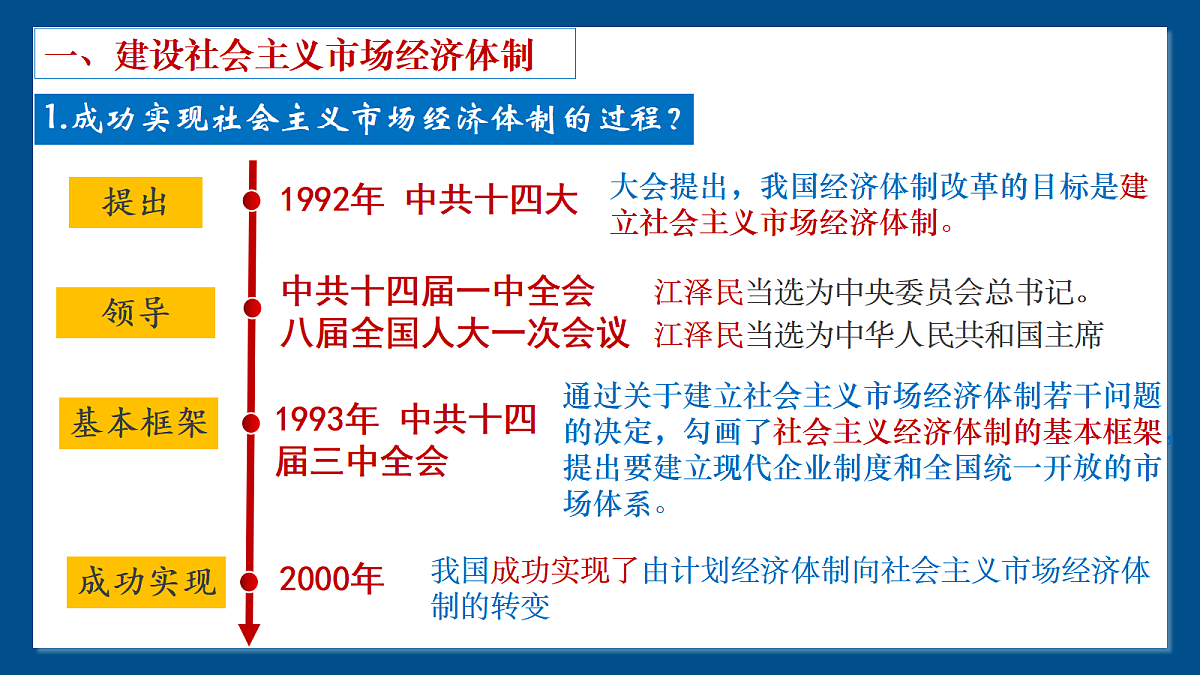 一、建设社会主义市场经济体制

1.成功实现社会主义市场经济体制的过程？

提出

1992年 中共十四大

大会提出，我国经济体制改革的目标是建立社会主义市场经济体制。

领导

中共十四届一中全会

江泽民当选为中央委员会总书记。

八届全国人大一次会议

江泽民当选为中华人民共和国主席

基本框架

1993年 中共十四届三中全会

通过关于建立社会主义市场经济体制若干问题的决定，勾画了社会主义经济体制的基本框架，提出要建立现代企业制度和全国统一开放的市场体系。

成功实现

2000年

我国成功实现了由计划经济体制向社会主义市场经济体制的转变